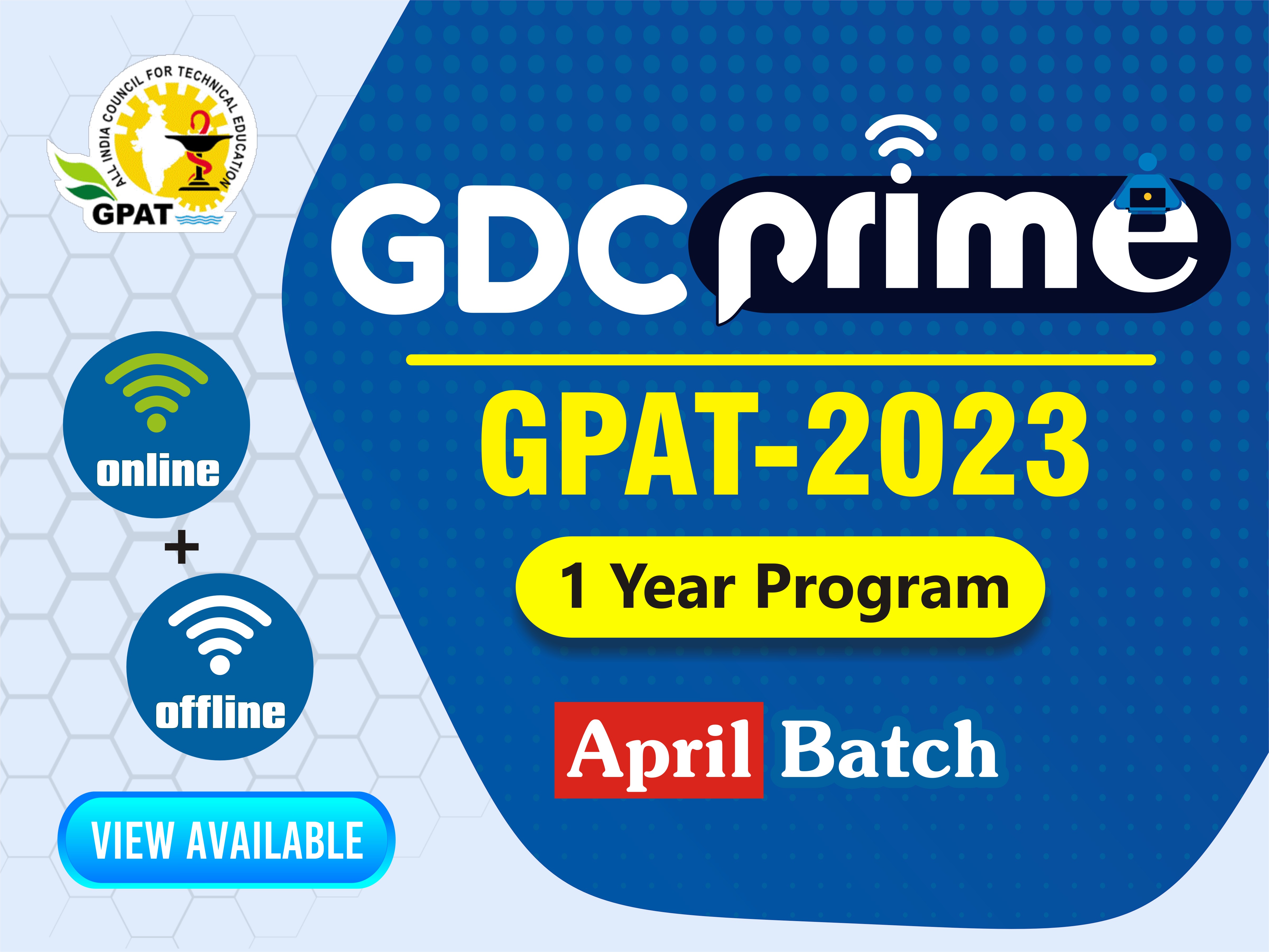 ALL INDIA COUNCIL FOR TECHNICAL EDUCATION
GPAT

GDC prime

GPAT-2023

1 Year Program

April Batch

online
+
offline

VIEW AVAILABLE